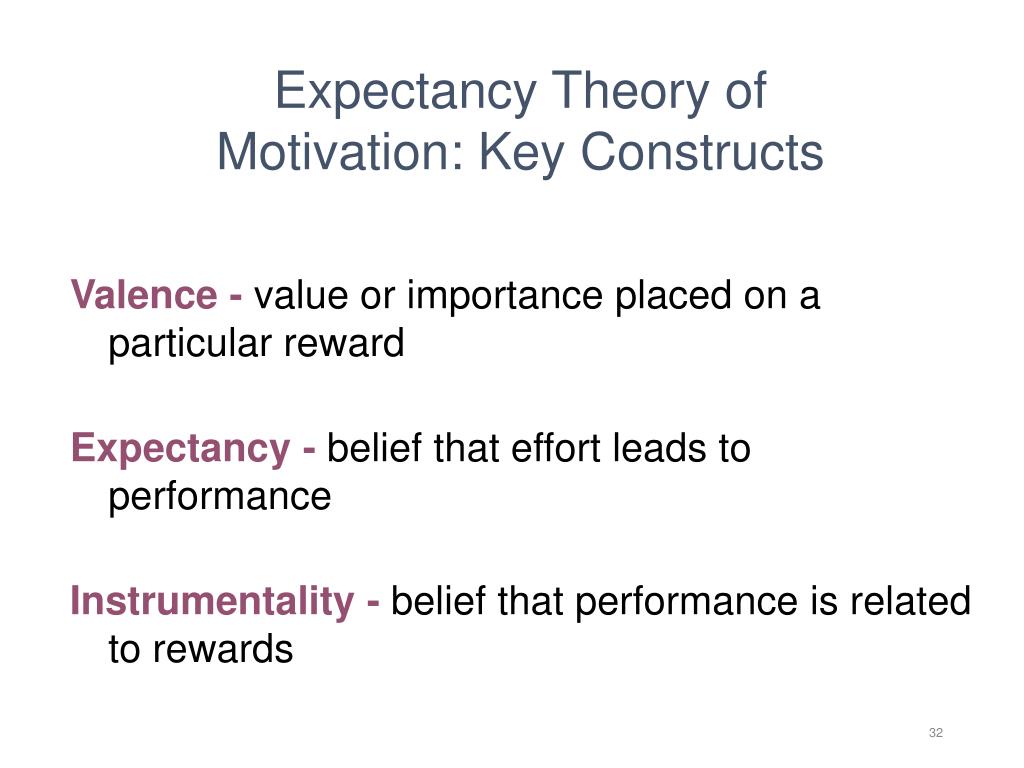 Expectancy Theory of Motivation: Key Constructs

Valence - value or importance placed on a particular reward

Expectancy - belief that effort leads to performance

Instrumentality - belief that performance is related to rewards

32